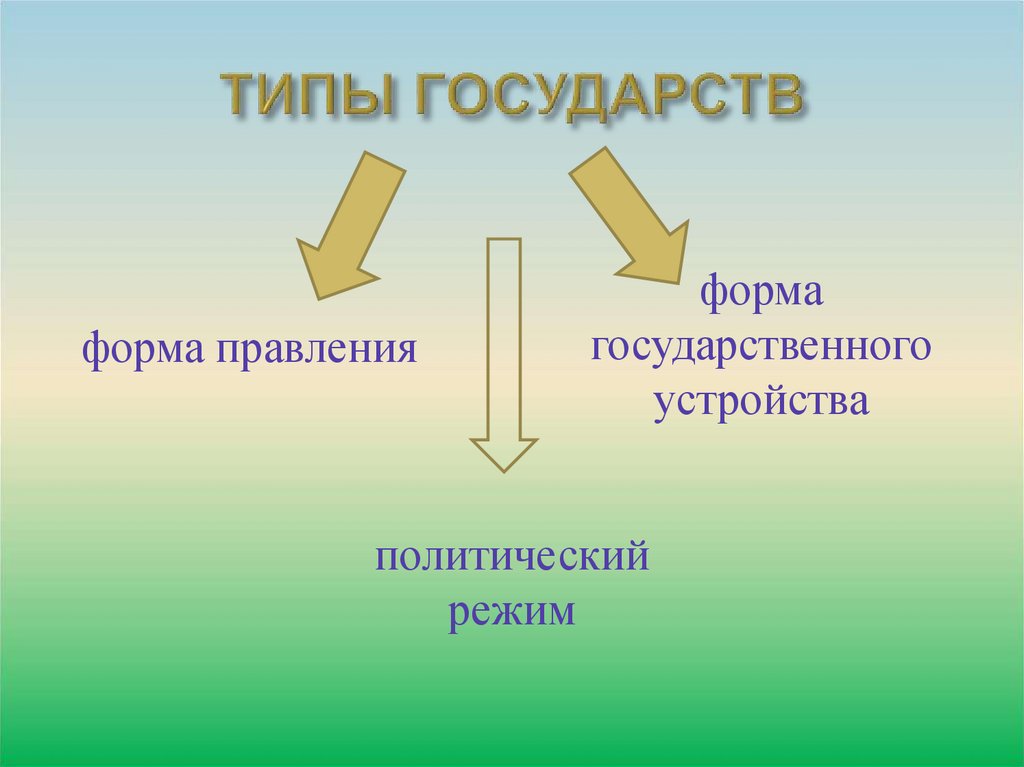 ТИПЫ ГОСУДАРСТВ

форма правления

форма государственного устройства

политический режим